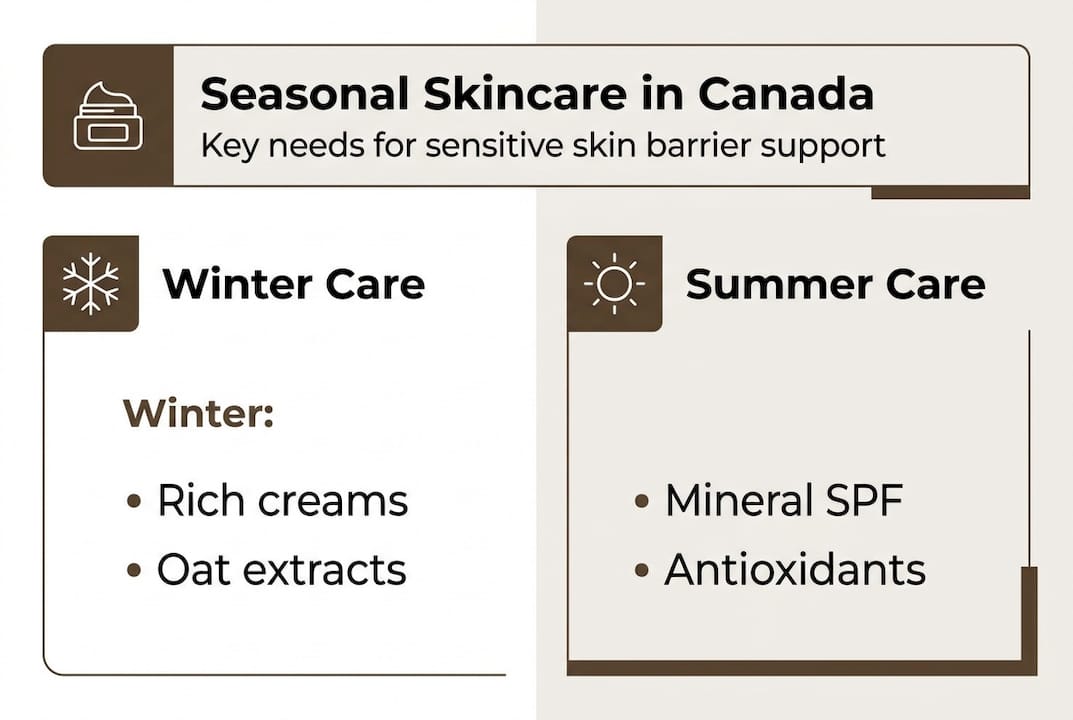 Seasonal Skincare in Canada
Key needs for sensitive skin barrier support

Winter Care

Winter:

• Rich creams
• Oat extracts

Summer Care

• Mineral SPF
• Antioxidants